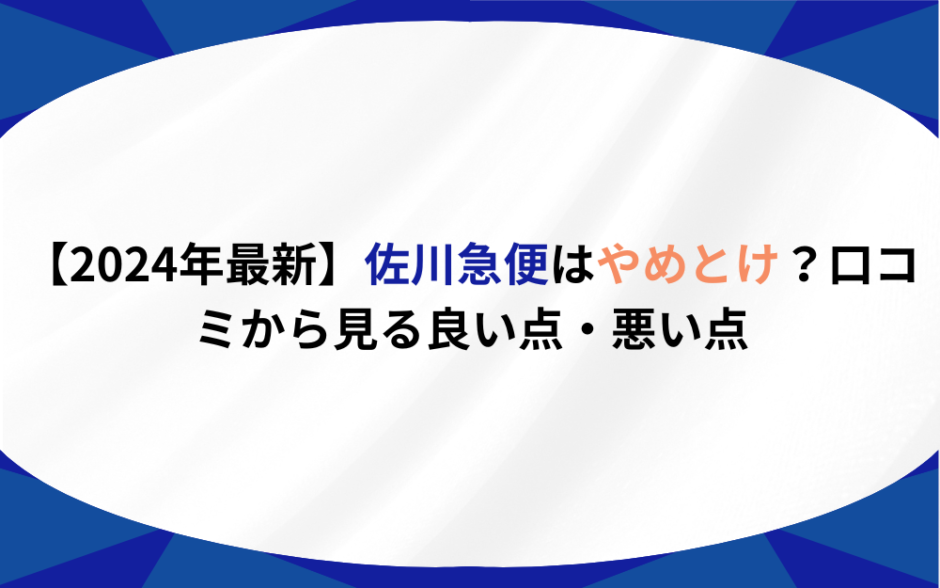 【2024年最新】佐川急便はやめとけ？口コミから見る良い点・悪い点